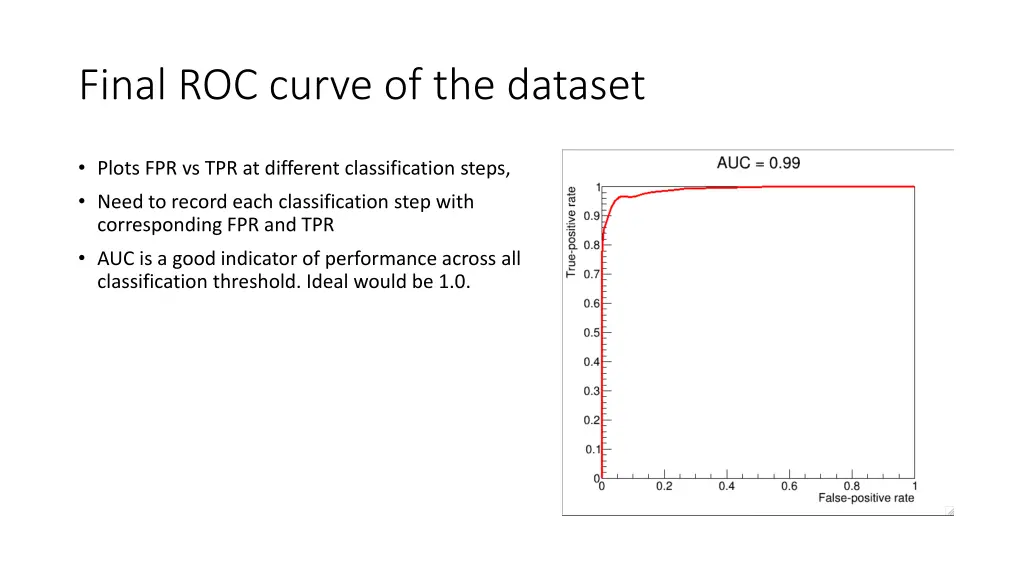 Final ROC curve of the dataset

• Plots FPR vs TPR at different classification steps,
• Need to record each classification step with corresponding FPR and TPR
• AUC is a good indicator of performance across all classification threshold. Ideal would be 1.0.

AUC = 0.99

True-positive rate

1
0.9
0.8
0.7
0.6
0.5
0.4
0.3
0.2
0.1
0

0
0.2
0.4
0.6
0.8
1

False-positive rate